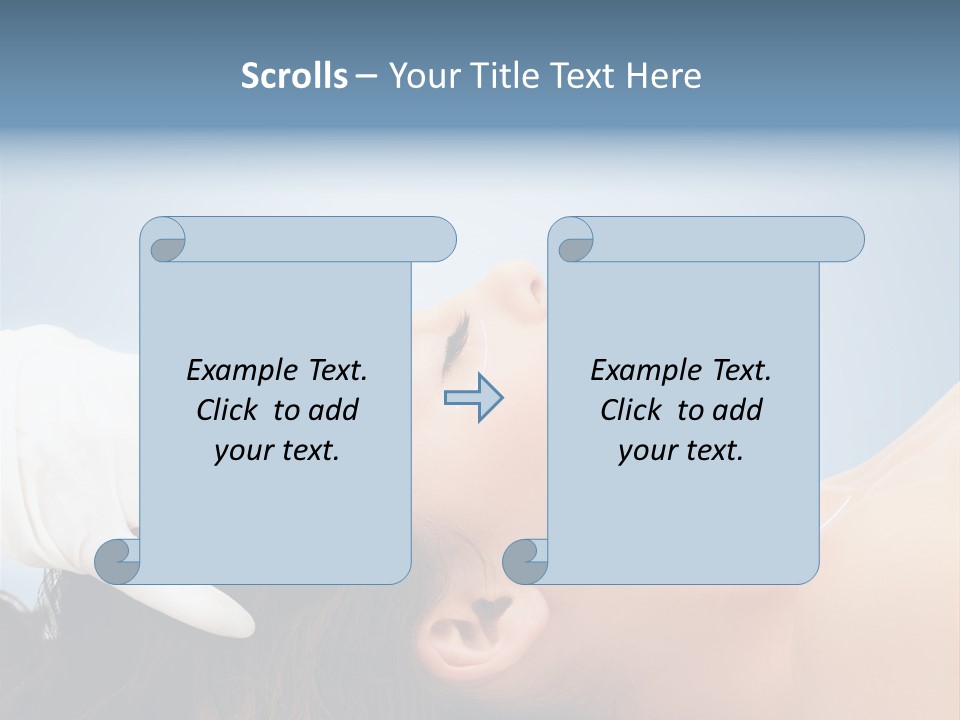 Scrolls – Your Title Text Here

Example Text. Click to add your text.

Example Text. Click to add your text.